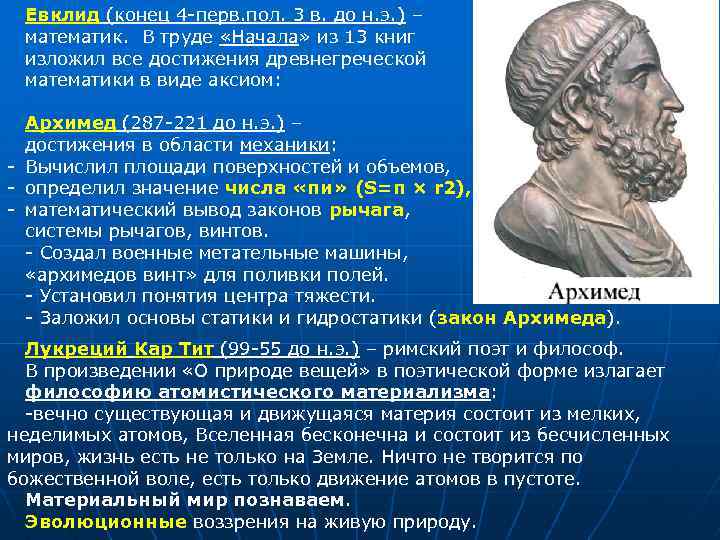 Евклид (конец 4-перв.пол. 3 в. до н.э.) – математик. В труде «Начала» из 13 книг изложил все достижения древнегреческой математики в виде аксиом:

Архимед (287-221 до н.э.) – достижения в области механики:
- Вычислил площади поверхностей и объемов,
- определил значение числа «пи» (S=п × r2),
- математический вывод законов рычага, системы рычагов, винтов.
- Создал военные метательные машины, «архимедов винт» для поливки полей.
- Установил понятия центра тяжести.
- Заложил основы статики и гидростатики (закон Архимеда).

Архимед

Лукреций Кар Тит (99-55 до н.э.) – римский поэт и философ. В произведении «О природе вещей» в поэтической форме излагает философию атомистического материализма:
-вечно существующая и движущаяся материя состоит из мелких, неделимых атомов, Вселенная бесконечна и состоит из бесчисленных миров, жизнь есть не только на Земле. Ничто не творится по божественной воле, есть только движение атомов в пустоте.
Материальный мир познаваем.
Эволюционные воззрения на живую природу.